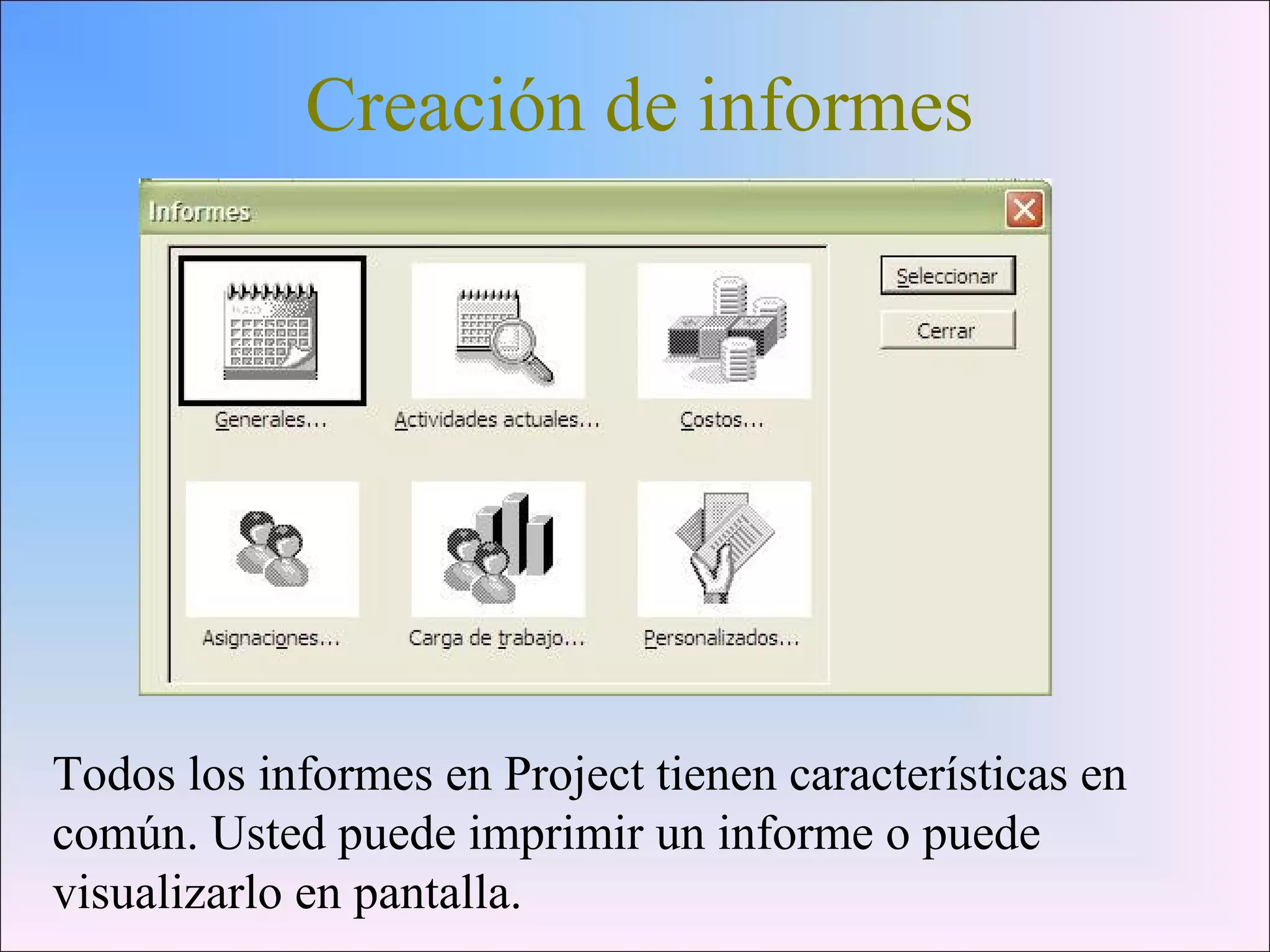 Creación de informes

Informes

Generales...

Actividades actuales...

Costos...

Asignaciones...

Carga de trabajo...

Personalizados...

Seleccionar

Cerrar

Todos los informes en Project tienen características en común. Usted puede imprimir un informe o puede visualizarlo en pantalla.